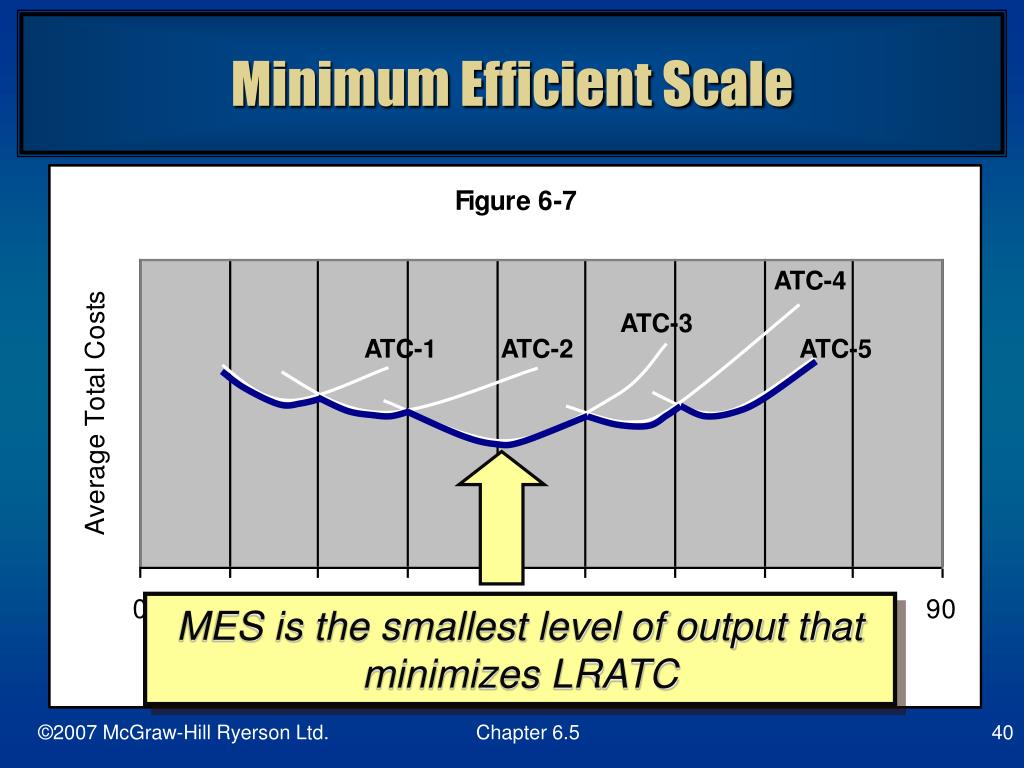 Minimum Efficient Scale

Figure 6-7

Average Total Costs

ATC-1

ATC-2

ATC-3

ATC-4

ATC-5

0

90

MES is the smallest level of output that minimizes LRATC

©2007 McGraw-Hill Ryerson Ltd.

Chapter 6.5

40